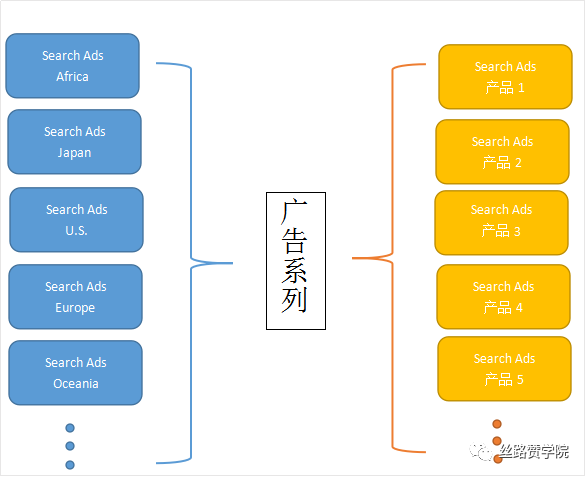 Search Ads
Africa

Search Ads
Japan

Search Ads
U.S.

Search Ads
Europe

Search Ads
Oceania

广告系列

Search Ads
产品 1

Search Ads
产品 2

Search Ads
产品 3

Search Ads
产品 4

Search Ads
产品 5

丝路赞学院